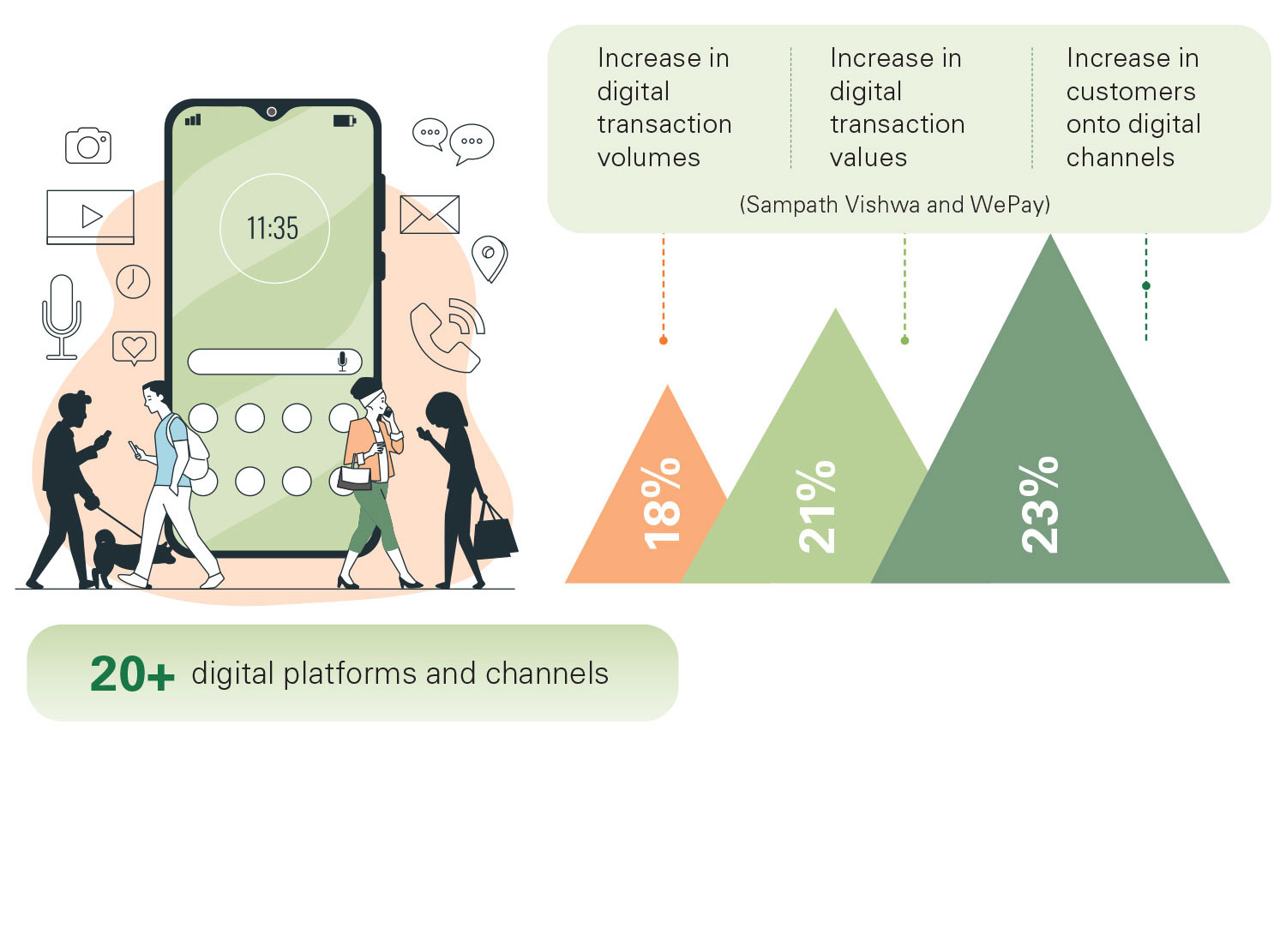 11:35

Increase in digital transaction volumes

Increase in digital transaction values

Increase in customers onto digital channels

(Sampath Vishwa and WePay)

18%

21%

23%

20+ digital platforms and channels